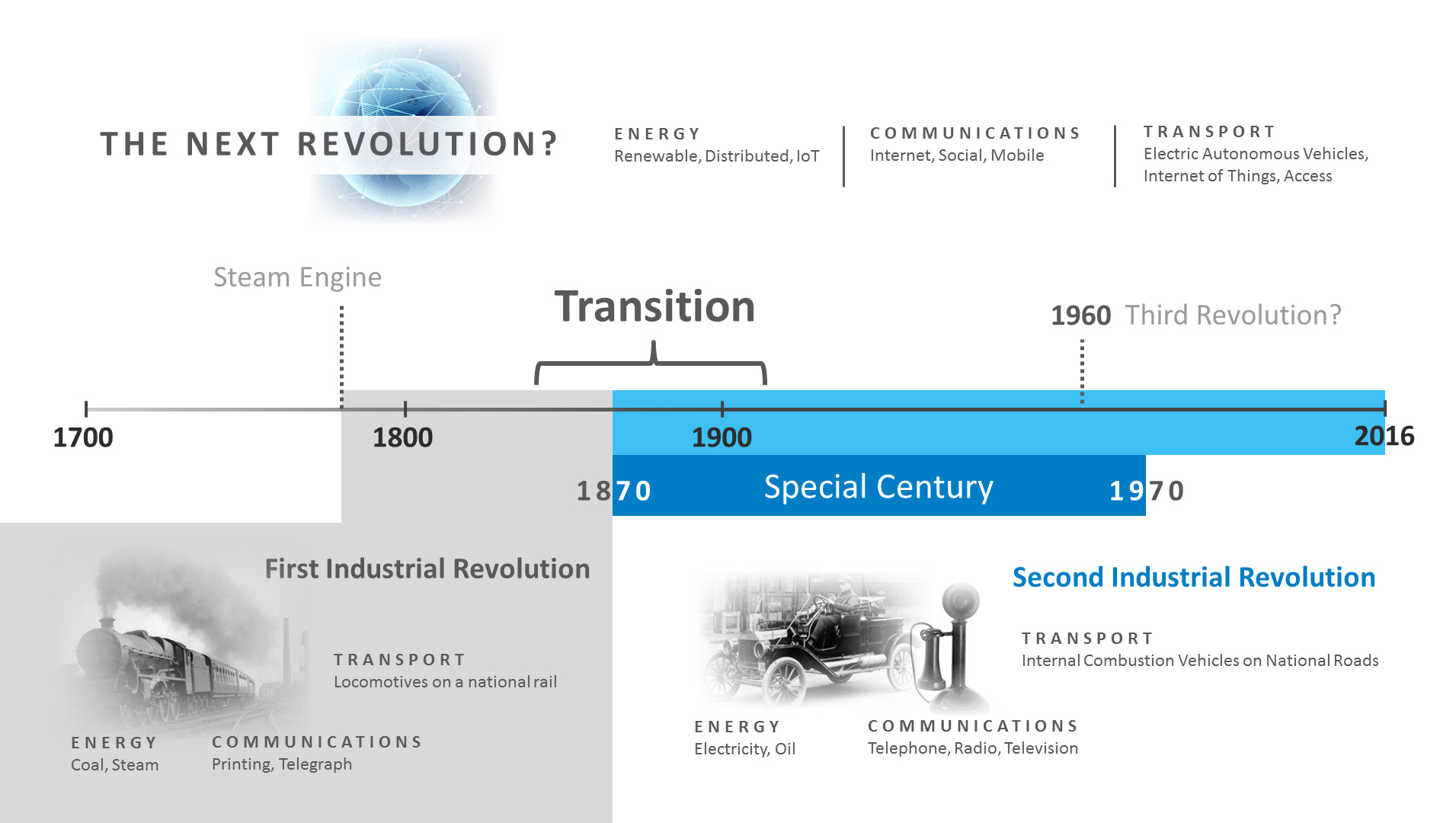 THE NEXT REVOLUTION?

ENERGY
Renewable, Distributed, IoT

COMMUNICATIONS
Internet, Social, Mobile

TRANSPORT
Electric Autonomous Vehicles, Internet of Things, Access

Steam Engine

Transition

1960 Third Revolution?

1700

1800

1900

2016

1870

Special Century

1970

First Industrial Revolution

TRANSPORT
Locomotives on a national rail

ENERGY
Coal, Steam

COMMUNICATIONS
Printing, Telegraph

Second Industrial Revolution

TRANSPORT
Internal Combustion Vehicles on National Roads

ENERGY
Electricity, Oil

COMMUNICATIONS
Telephone, Radio, Television